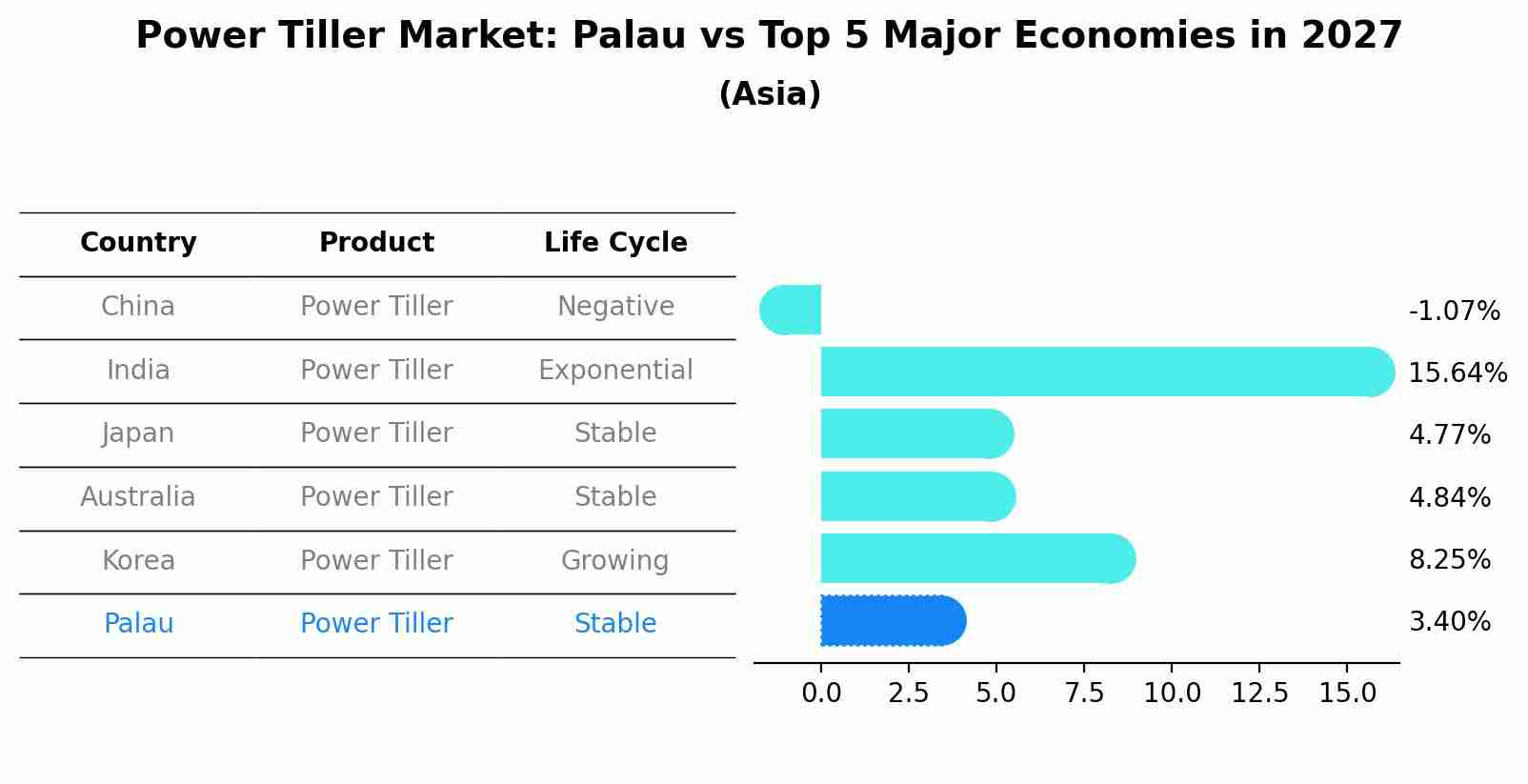 Power Tiller Market: Palau vs Top 5 Major Economies in 2027
(Asia)

| Country | Product | Life Cycle |
|---|---|---|
| China | Power Tiller | Negative |
| India | Power Tiller | Exponential |
| Japan | Power Tiller | Stable |
| Australia | Power Tiller | Stable |
| Korea | Power Tiller | Growing |
| Palau | Power Tiller | Stable |

-1.07%
15.64%
4.77%
4.84%
8.25%
3.40%

0.0 2.5 5.0 7.5 10.0 12.5 15.0